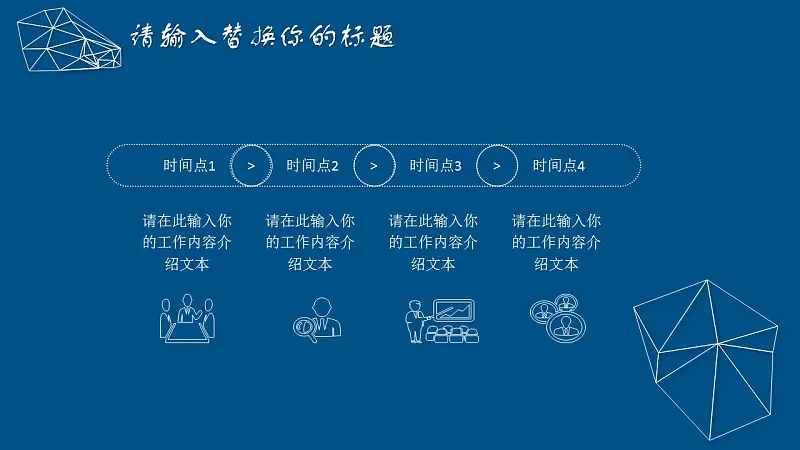 请输入替换你的标题

时间点1 > 时间点2 > 时间点3 > 时间点4

请在此输入你的工作内容介绍文本

请在此输入你的工作内容介绍文本

请在此输入你的工作内容介绍文本

请在此输入你的工作内容介绍文本